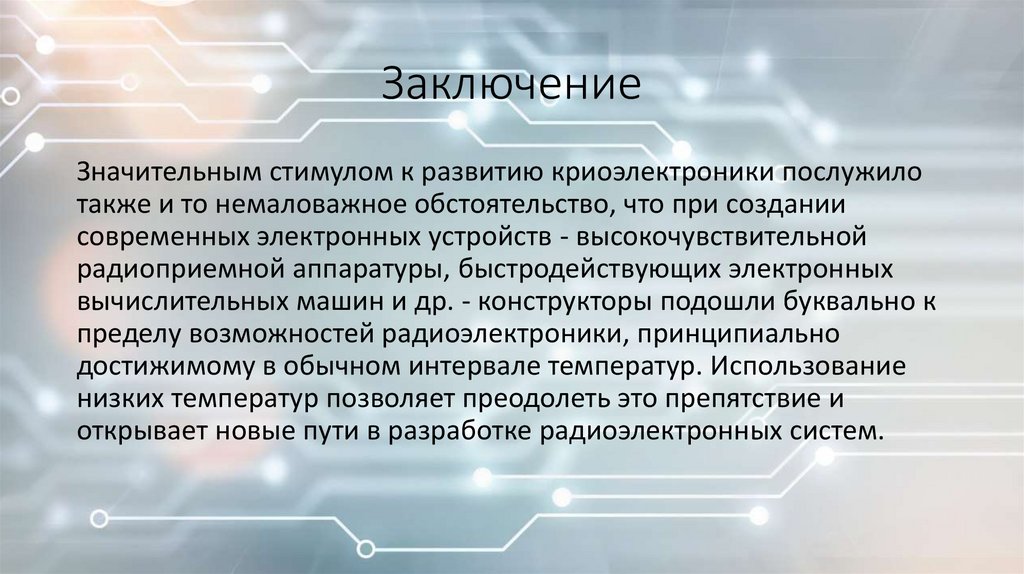 Заключение

Значительным стимулом к развитию криоэлектроники послужило также и то немаловажное обстоятельство, что при создании современных электронных устройств - высокочувствительной радиоприемной аппаратуры, быстродействующих электронных вычислительных машин и др. - конструкторы подошли буквально к пределу возможностей радиоэлектроники, принципиально достижимому в обычном интервале температур. Использование низких температур позволяет преодолеть это препятствие и открывает новые пути в разработке радиоэлектронных систем.